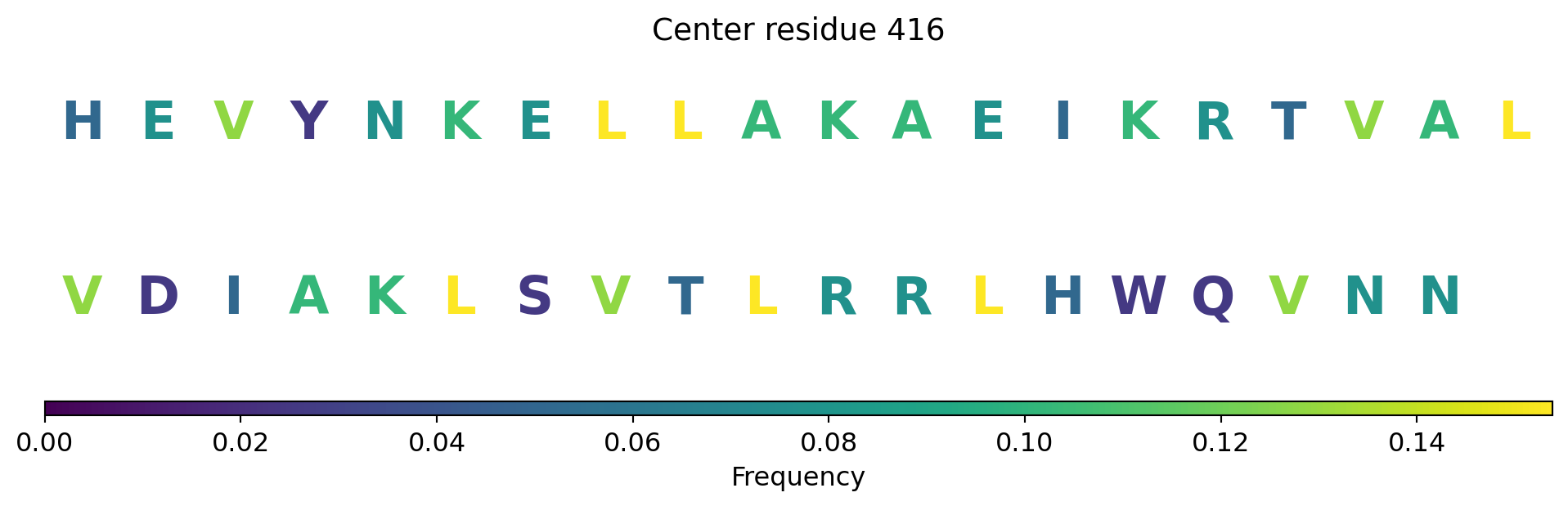 Center residue 416

H E V Y N K E L L A K A E I K R T V A L

V D I A K L S V T L R R L H W Q V N N

0.00 0.02 0.04 0.06 0.08 0.10 0.12 0.14

Frequency